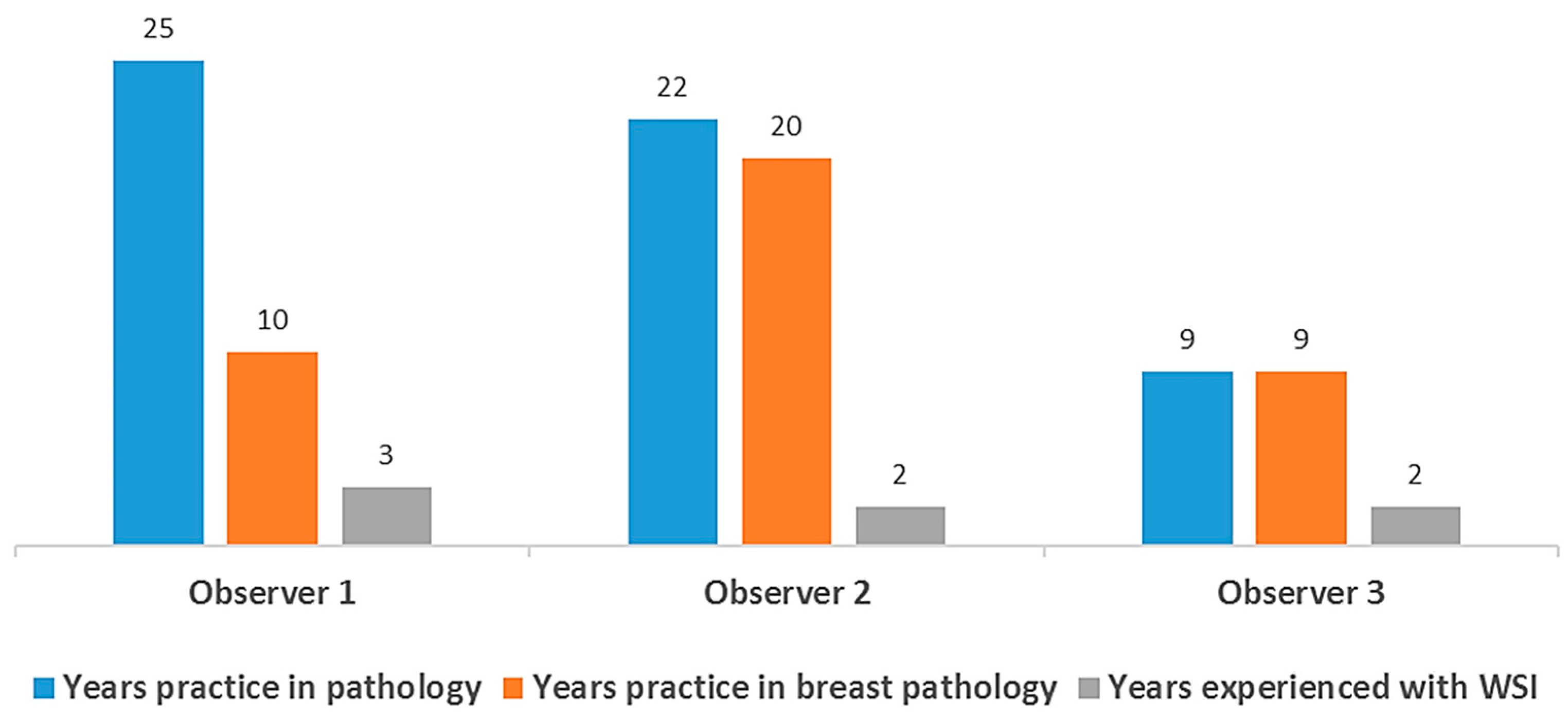 25
10
3
22
20
2
9
9
2

Observer 1
Observer 2
Observer 3

Years practice in pathology
Years practice in breast pathology
Years experienced with WSI